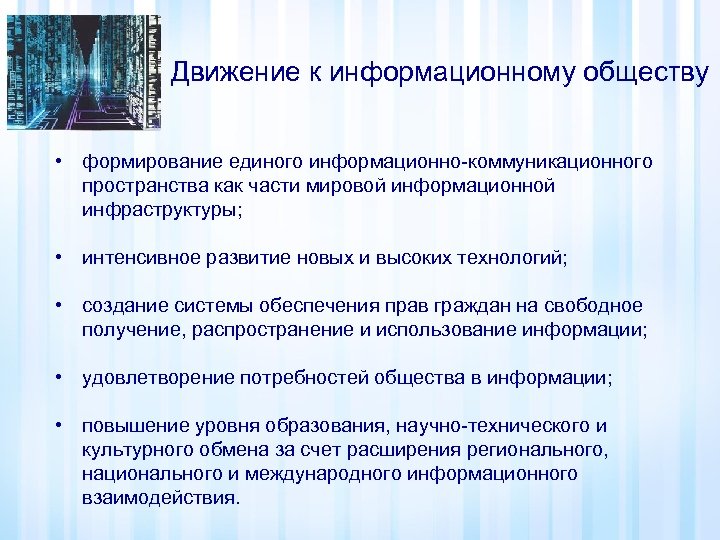 Движение к информационному обществу

• формирование единого информационно-коммуникационного пространства как части мировой информационной инфраструктуры;

• интенсивное развитие новых и высоких технологий;

• создание системы обеспечения прав граждан на свободное получение, распространение и использование информации;

• удовлетворение потребностей общества в информации;

• повышение уровня образования, научно-технического и культурного обмена за счет расширения регионального, национального и международного информационного взаимодействия.